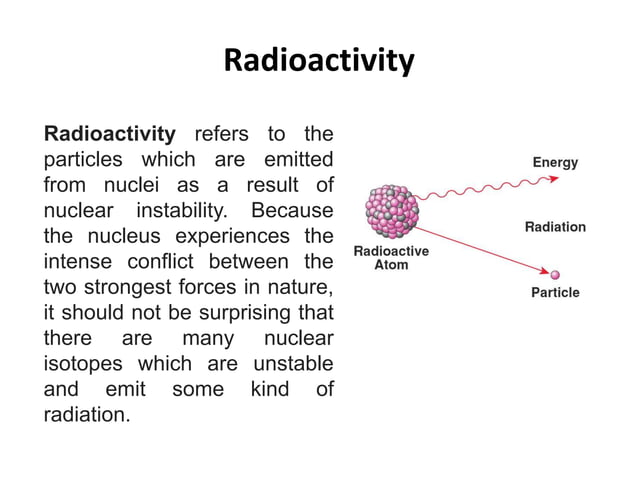 Radioactivity

Radioactivity refers to the particles which are emitted from nuclei as a result of nuclear instability. Because the nucleus experiences the intense conflict between the two strongest forces in nature, it should not be surprising that there are many nuclear isotopes which are unstable and emit some kind of radiation.

Energy
Radiation
Radioactive Atom
Particle